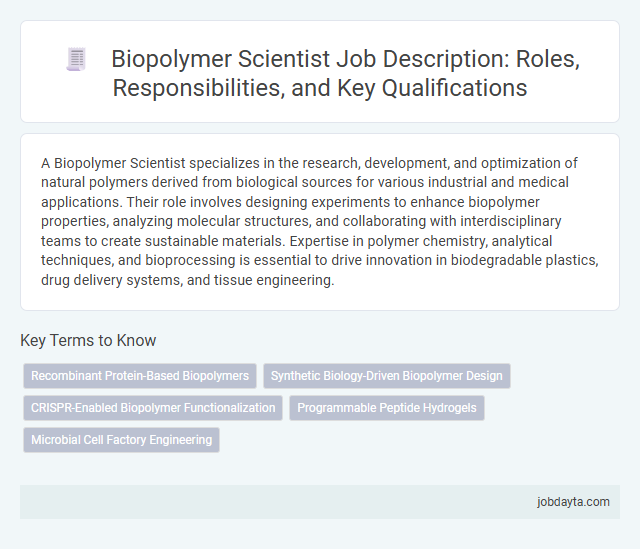 Biopolymer Scientist Job Description: Roles, Responsibilities, and Key Qualifications

A Biopolymer Scientist specializes in the research, development, and optimization of natural polymers derived from biological sources for various industrial and medical applications. Their role involves designing experiments to enhance biopolymer properties, analyzing molecular structures, and collaborating with interdisciplinary teams to create sustainable materials. Expertise in polymer chemistry, analytical techniques, and bioprocessing is essential to drive innovation in biodegradable plastics, drug delivery systems, and tissue engineering.

Key Terms to Know

Recombinant Protein-Based Biopolymers

Synthetic Biology-Driven Biopolymer Design

CRISPR-Enabled Biopolymer Functionalization

Programmable Peptide Hydrogels

Microbial Cell Factory Engineering

jobdayta.com